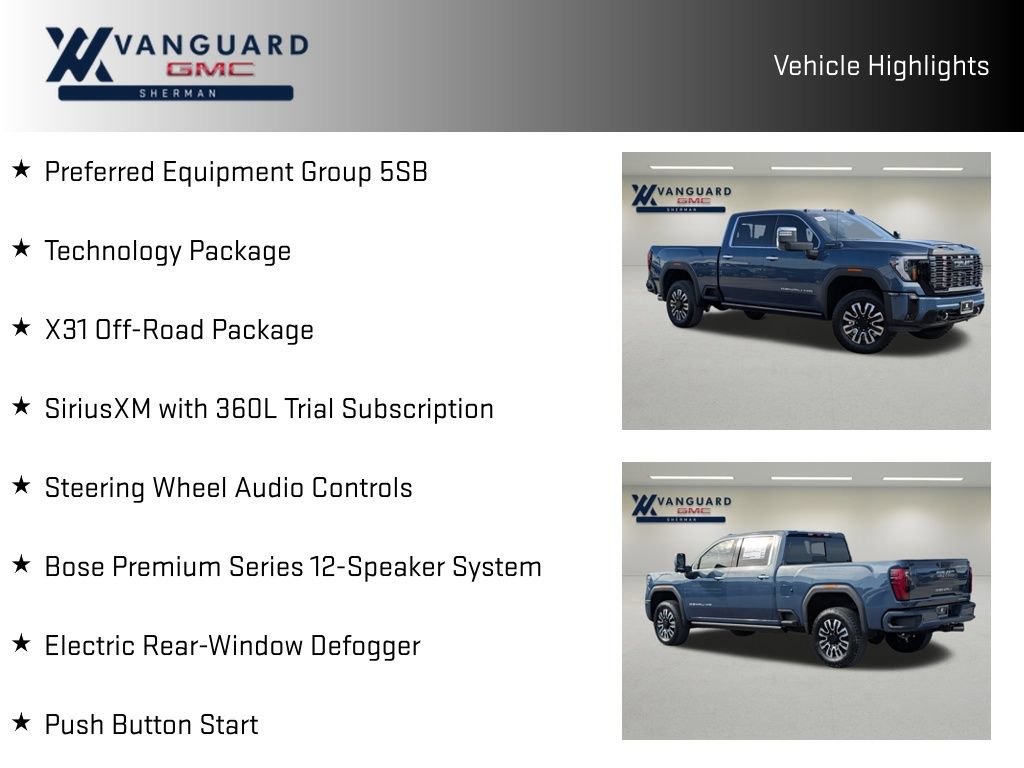 VANGUARD
GMC
SHERMAN

Vehicle Highlights

★ Preferred Equipment Group 5SB

★ Technology Package

★ X31 Off-Road Package

★ SiriusXM with 360L Trial Subscription

★ Steering Wheel Audio Controls

★ Bose Premium Series 12-Speaker System

★ Electric Rear-Window Defogger

★ Push Button Start

VANGUARD
GMC
SHERMAN

VANGUARD
GMC
SHERMAN